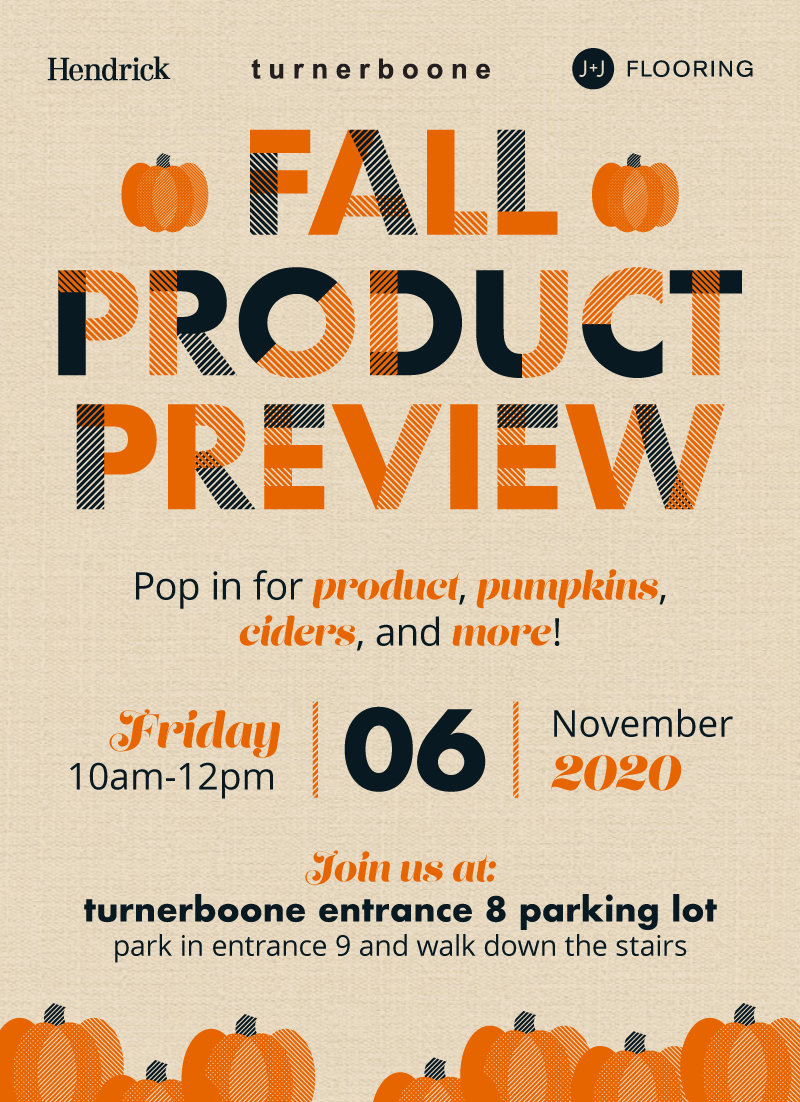 Hendrick

turnerboone

J+J FLOORING

FALL PRODUCT PREVIEW

Pop in for product, pumpkins, ciders, and more!

Friday
10am-12pm

06

November
2020

Join us at:
turnerboone entrance 8 parking lot
park in entrance 9 and walk down the stairs